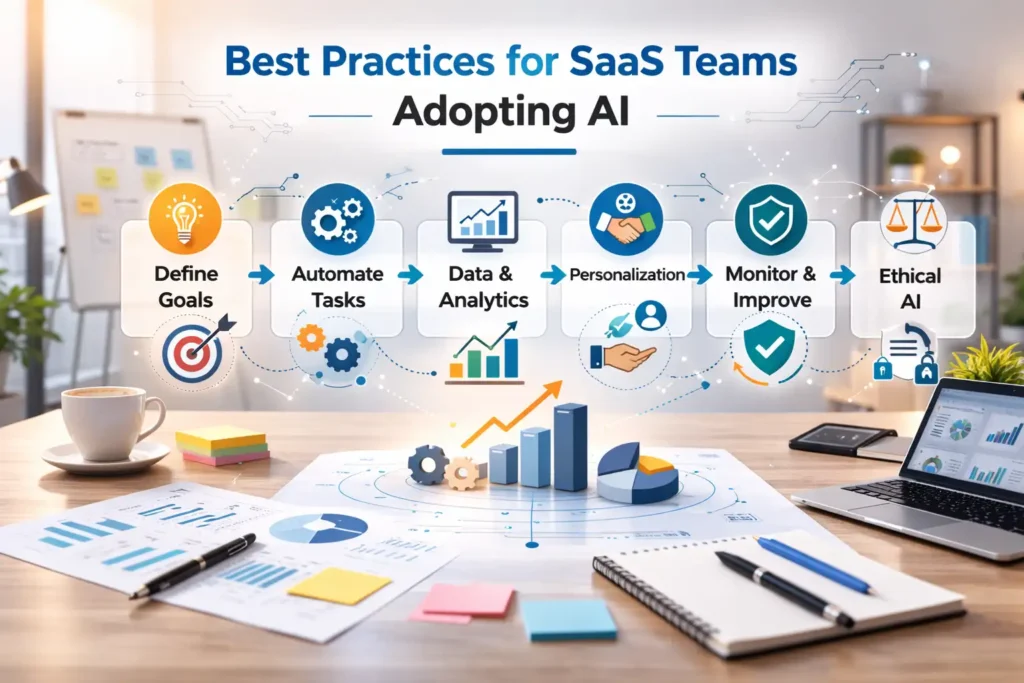 Best Practices for SaaS Teams
Adopting AI

Define Goals

Automate Tasks

Data & Analytics

Personalization

Monitor & Improve

Ethical AI